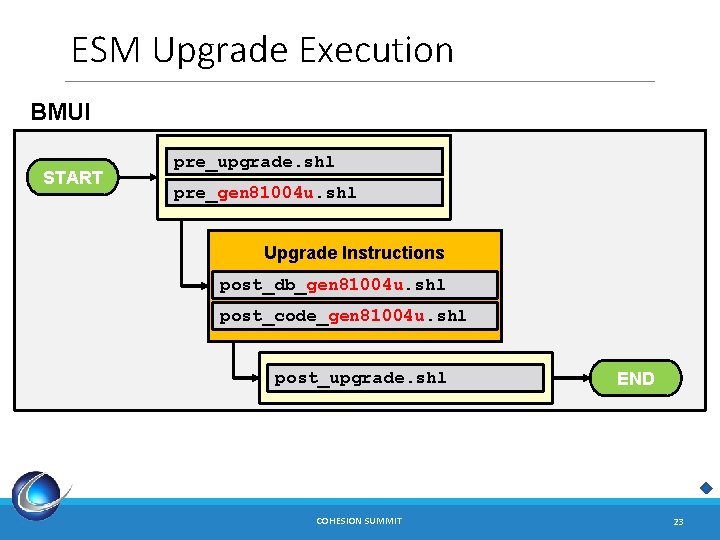 ESM Upgrade Execution

BMUI

START

pre_upgrade.shl

pre_gen81004u.shl

Upgrade Instructions

post_db_gen81004u.shl

post_code_gen81004u.shl

post_upgrade.shl

END

COHESION SUMMIT

23